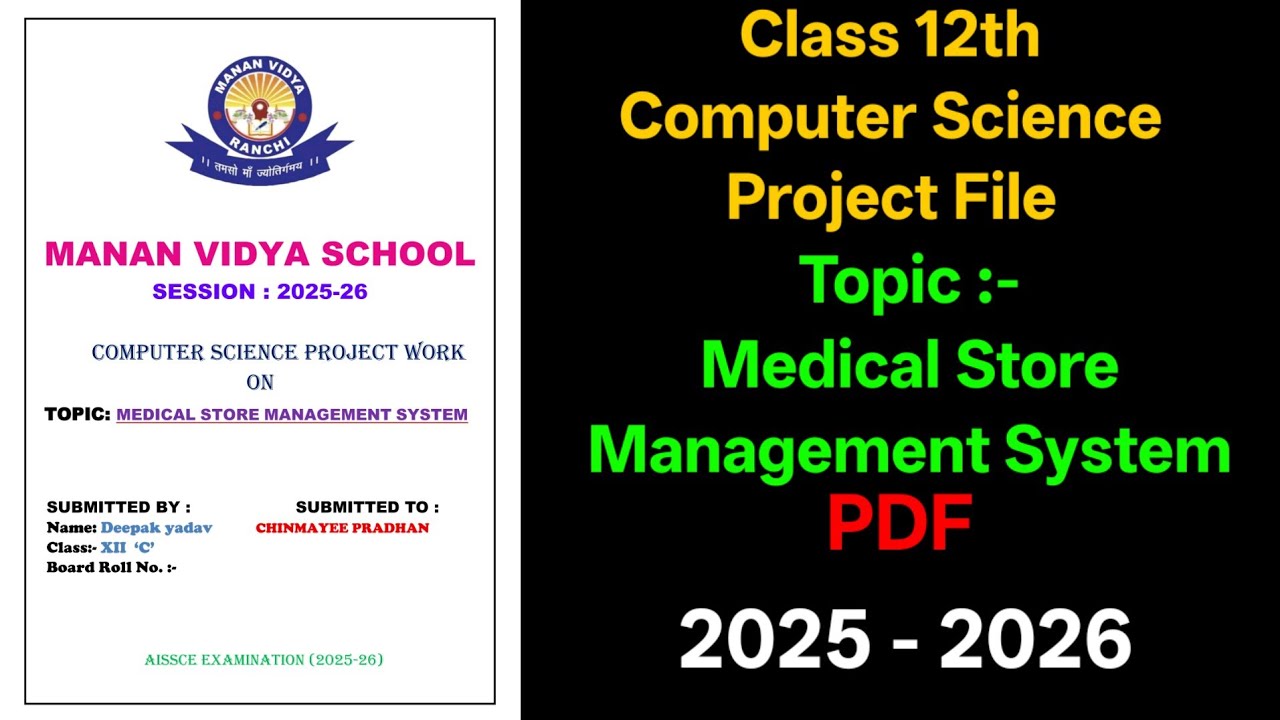 MANAN VIDYA
RANCHI
॥ तमसो माँ ज्योतिर्गमय ॥

MANAN VIDYA SCHOOL
SESSION : 2025-26

COMPUTER SCIENCE PROJECT WORK
ON
TOPIC: MEDICAL STORE MANAGEMENT SYSTEM

SUBMITTED BY :
Name: Deepak yadav
Class:- XII 'C'
Board Roll No. :-

SUBMITTED TO :
CHINMAYEE PRADHAN

AISSCE EXAMINATION (2025-26)

Class 12th
Computer Science
Project File
Topic :-
Medical Store
Management System
PDF
2025 - 2026